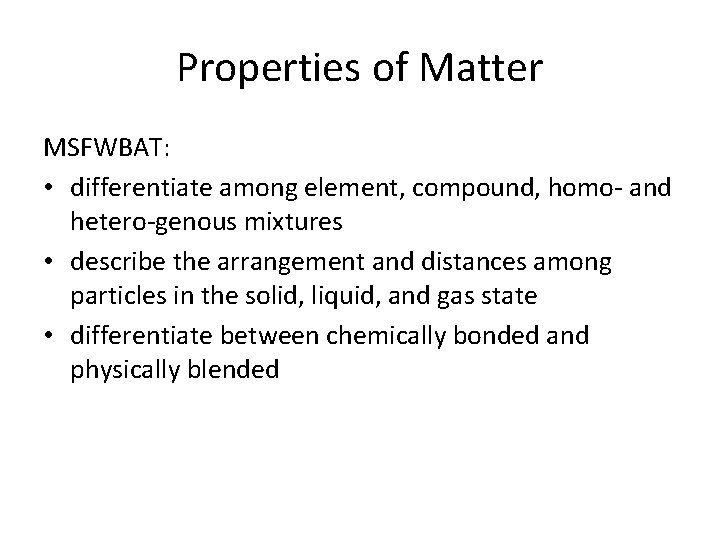 Properties of Matter

MSFWBAT:

• differentiate among element, compound, homo- and hetero-genous mixtures
• describe the arrangement and distances among particles in the solid, liquid, and gas state
• differentiate between chemically bonded and physically blended